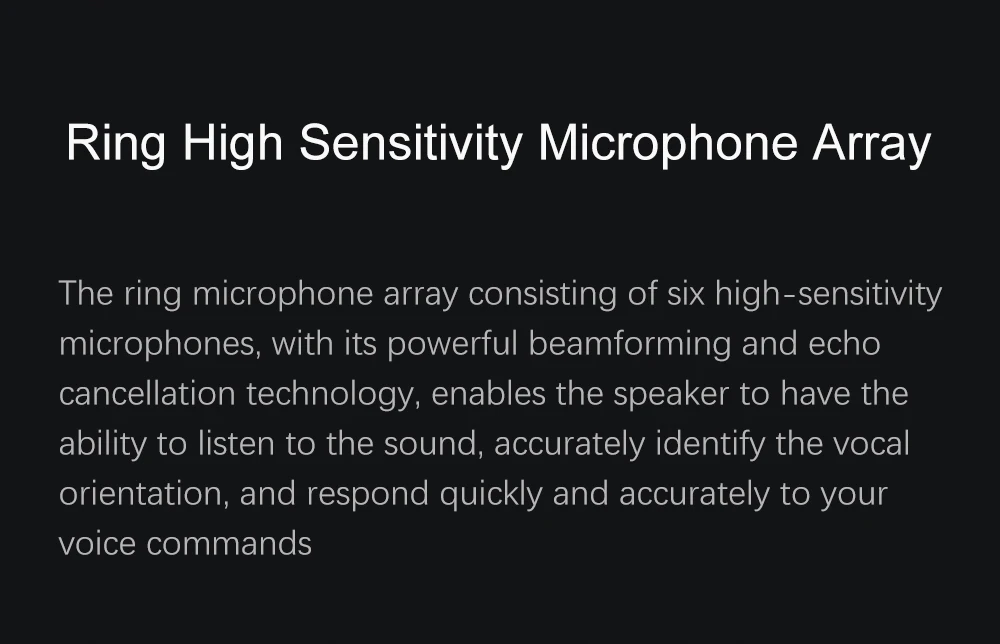 Ring High Sensitivity Microphone Array

The ring microphone array consisting of six high-sensitivity microphones, with its powerful beamforming and echo cancellation technology, enables the speaker to have the ability to listen to the sound, accurately identify the vocal orientation, and respond quickly and accurately to your voice commands